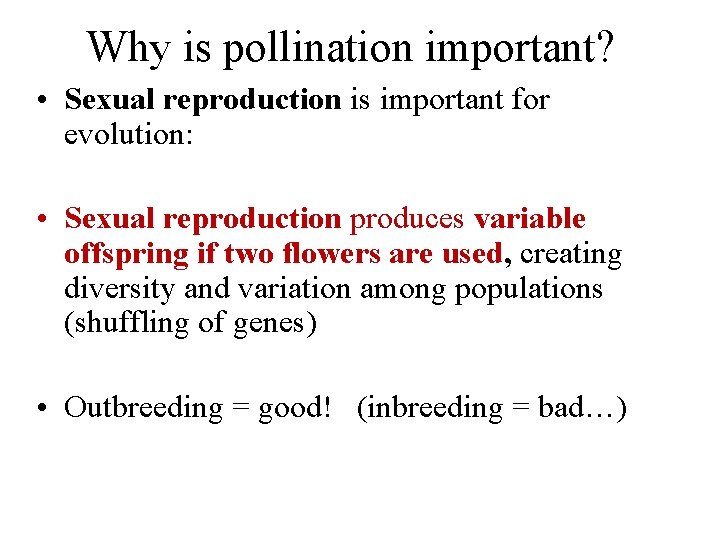 Why is pollination important?

• Sexual reproduction is important for evolution:

• Sexual reproduction produces variable offspring if two flowers are used, creating diversity and variation among populations (shuffling of genes)

• Outbreeding = good! (inbreeding = bad…)